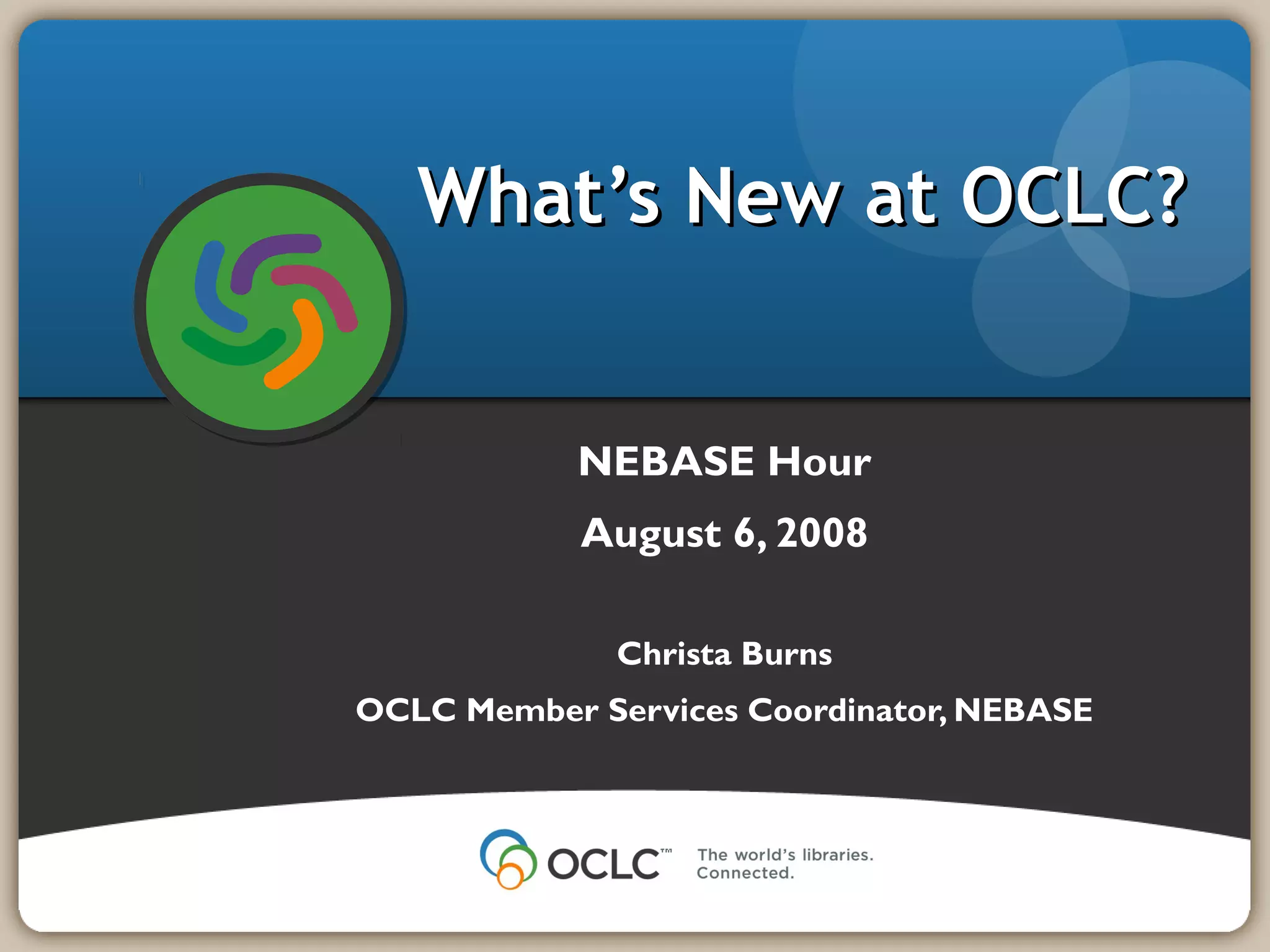 What's New at OCLC?

NEBASE Hour

August 6, 2008

Christa Burns

OCLC Member Services Coordinator, NEBASE

OCLC™ The world's libraries. Connected.